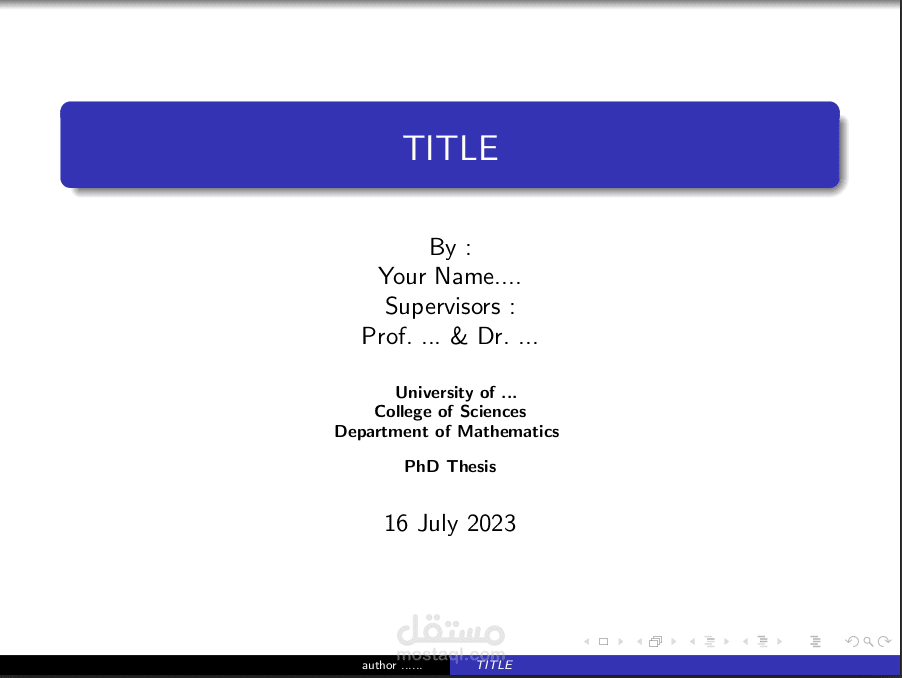 TITLE

By :
Your Name....
Supervisors :
Prof. ... & Dr. ...

University of ...
College of Sciences
Department of Mathematics

PhD Thesis

16 July 2023

author ......
TITLE

مستقل
mostaql.com